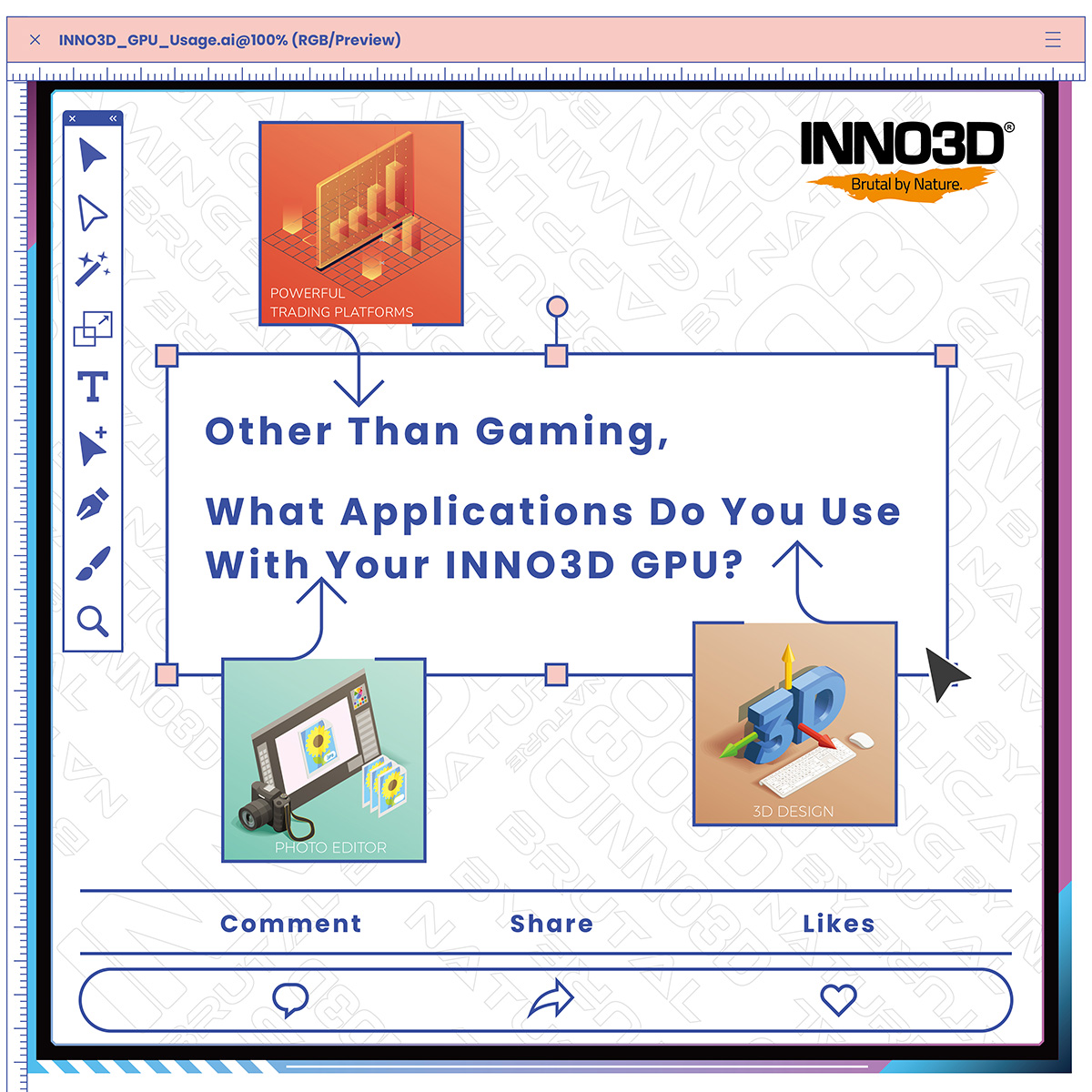 INNO3D_GPU_Usage.ai@100% (RGB/Preview)

INNO3D®
Brutal by Nature.

POWERFUL TRADING PLATFORMS

Other Than Gaming,

What Applications Do You Use With Your INNO3D GPU?

PHOTO EDITOR

3D DESIGN

Comment Share Likes